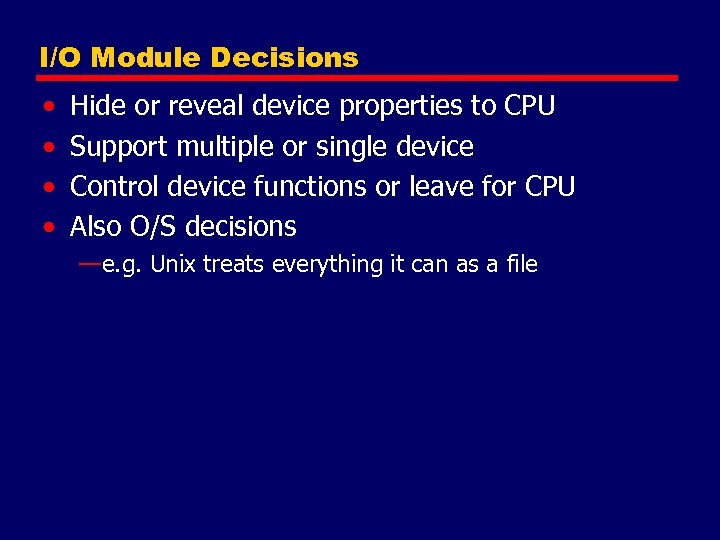 I/O Module Decisions

• Hide or reveal device properties to CPU
• Support multiple or single device
• Control device functions or leave for CPU
• Also O/S decisions
—e.g. Unix treats everything it can as a file